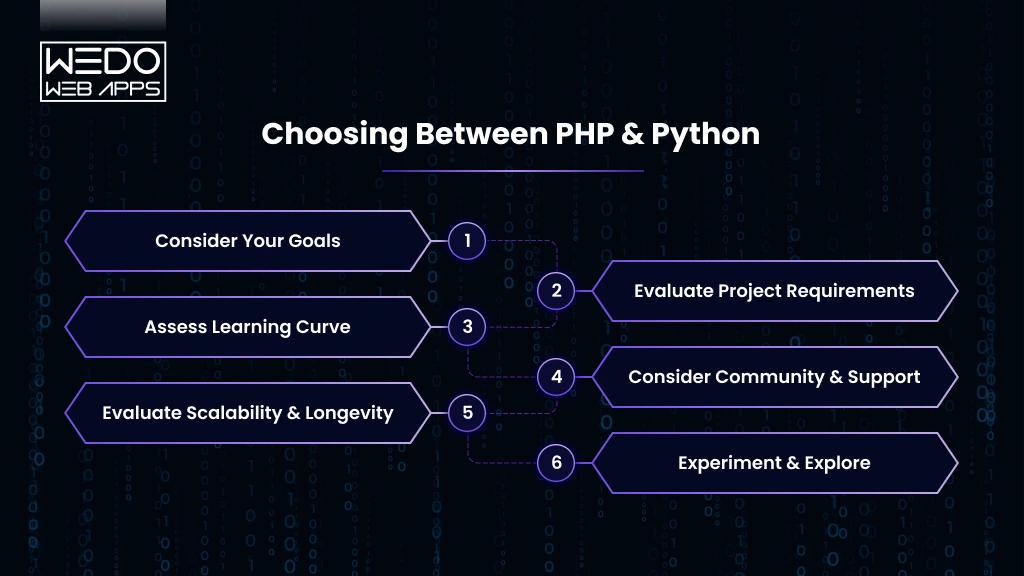 WEDO
WEB APPS

Choosing Between PHP & Python

Consider Your Goals
1
2
Evaluate Project Requirements
Assess Learning Curve
3
4
Consider Community & Support
Evaluate Scalability & Longevity
5
6
Experiment & Explore